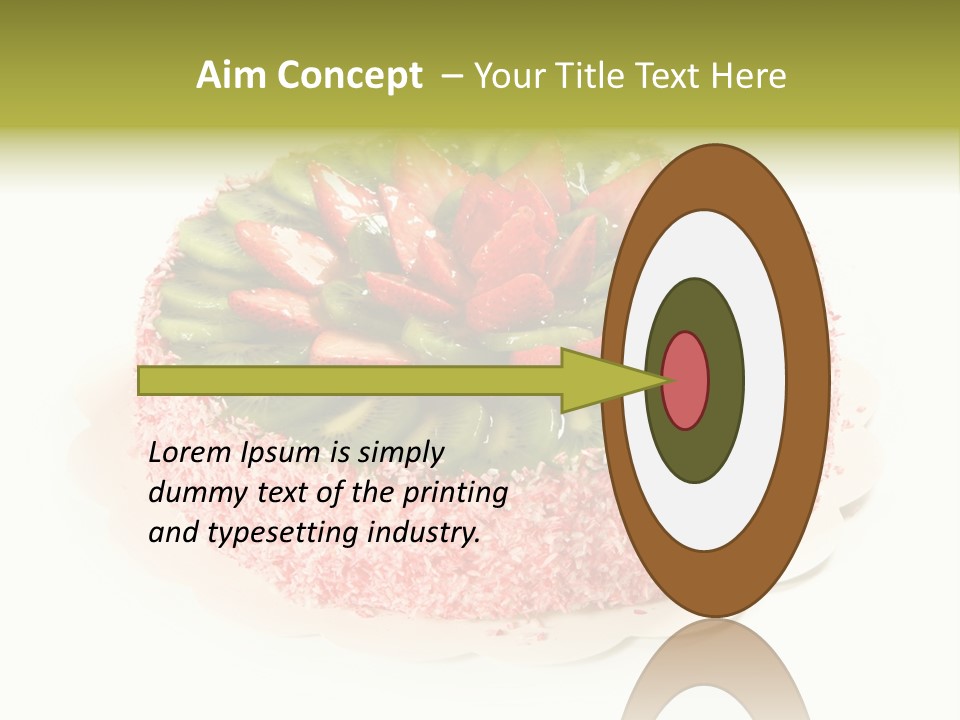 Aim Concept – Your Title Text Here

Lorem Ipsum is simply dummy text of the printing and typesetting industry.